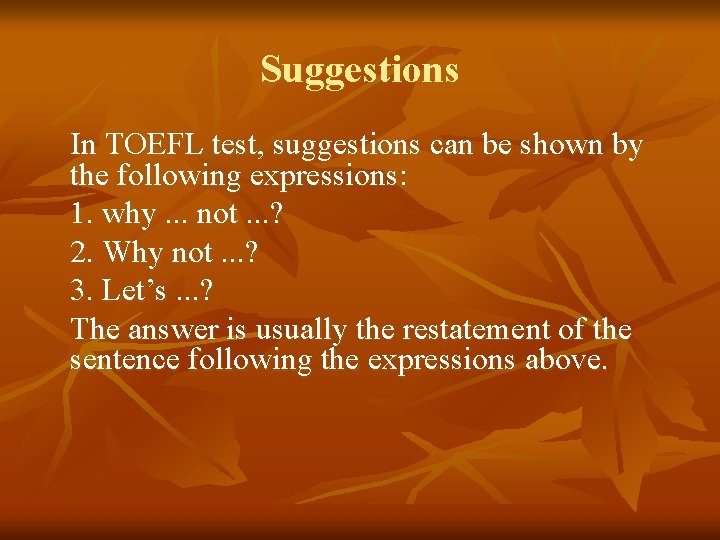 Suggestions

In TOEFL test, suggestions can be shown by the following expressions:

1. why ... not ...?

2. Why not ...?

3. Let’s ...?

The answer is usually the restatement of the sentence following the expressions above.